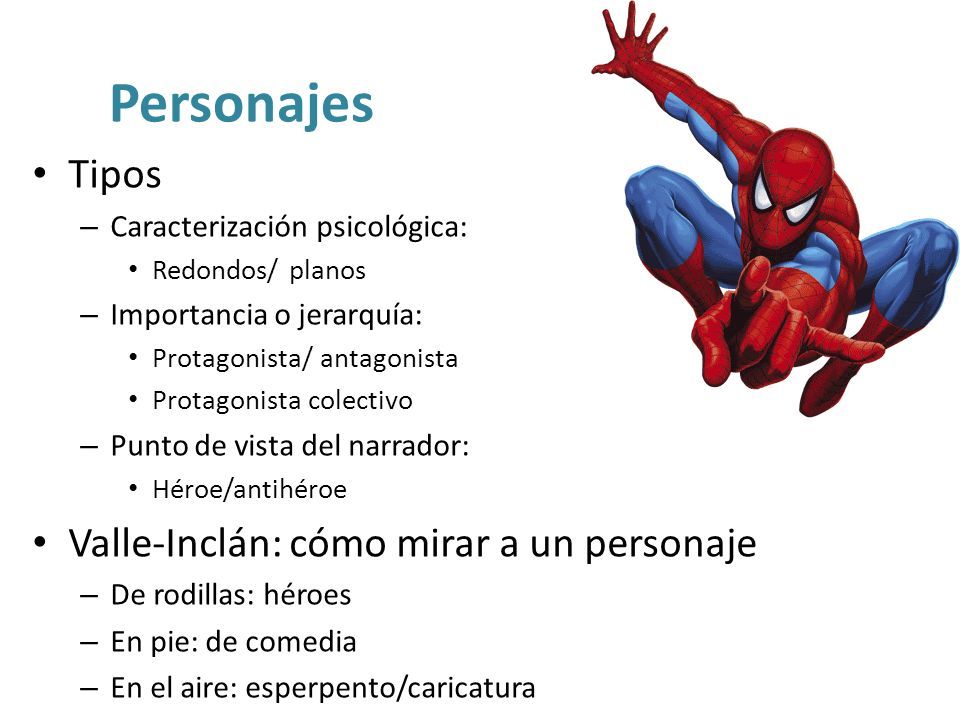 Personajes

• Tipos
– Caracterización psicológica:
• Redondos/ planos
– Importancia o jerarquía:
• Protagonista/ antagonista
• Protagonista colectivo
– Punto de vista del narrador:
• Héroe/antihéroe

• Valle-Inclán: cómo mirar a un personaje
– De rodillas: héroes
– En pie: de comedia
– En el aire: esperpento/caricatura